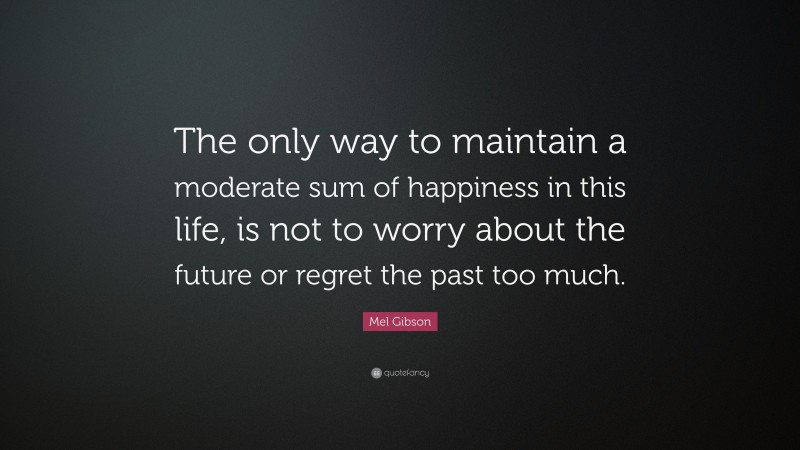 The only way to maintain a moderate sum of happiness in this life, is not to worry about the future or regret the past too much.

Mel Gibson

quotefancy